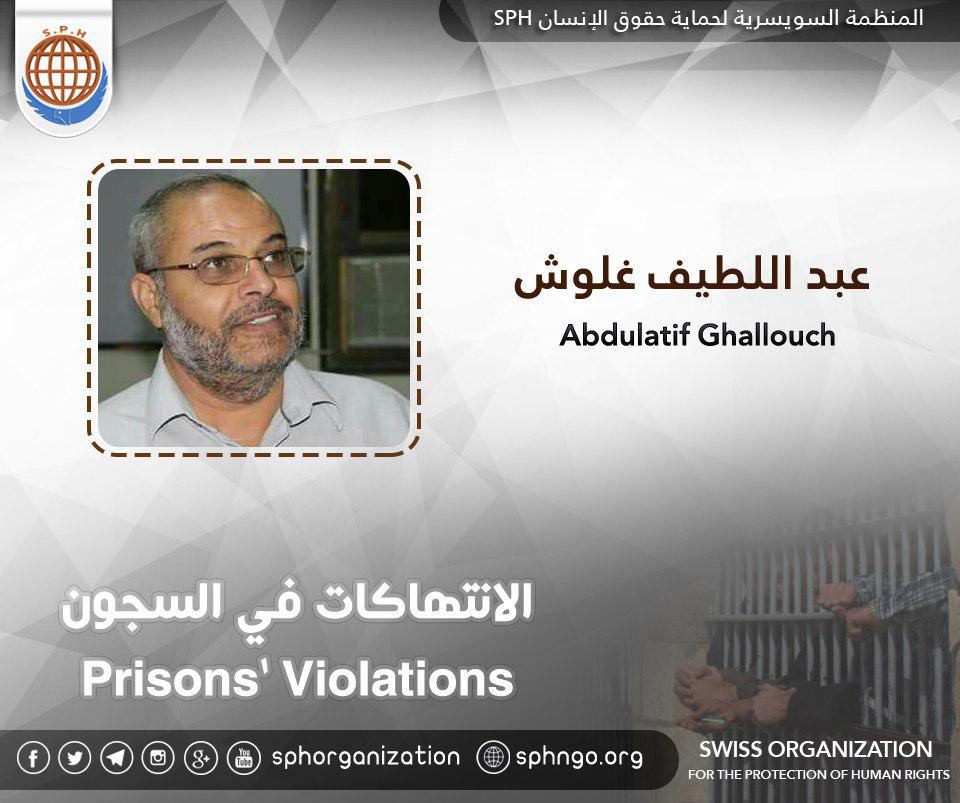 S.P.H

المنظمة السويسرية لحماية حقوق الإنسان SPH

عبد اللطيف غلوش
Abdulatif Ghallouch

الانتهاكات في السجون
Prisons' Violations

sphorganization
sphngo.org

SWISS ORGANIZATION
FOR THE PROTECTION OF HUMAN RIGHTS